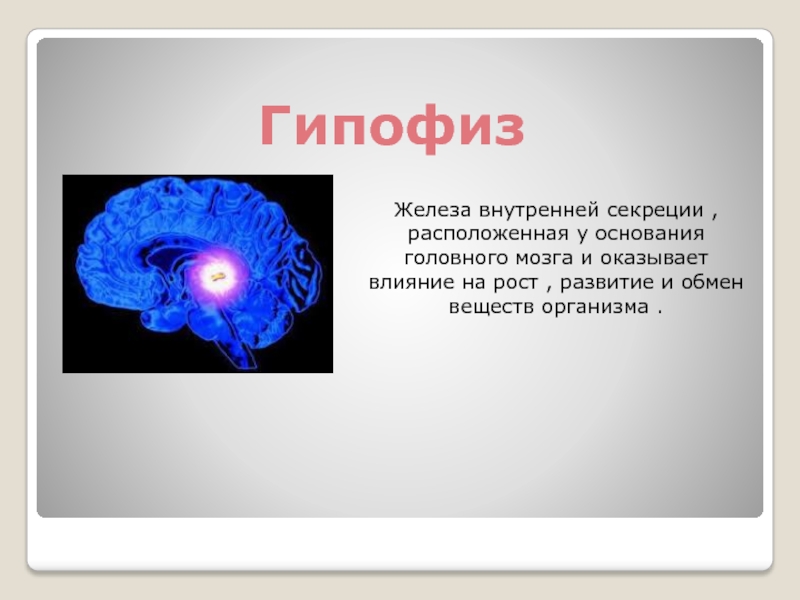 Гипофиз

Железа внутренней секреции , расположенная у основания головного мозга и оказывает влияние на рост , развитие и обмен веществ организма .